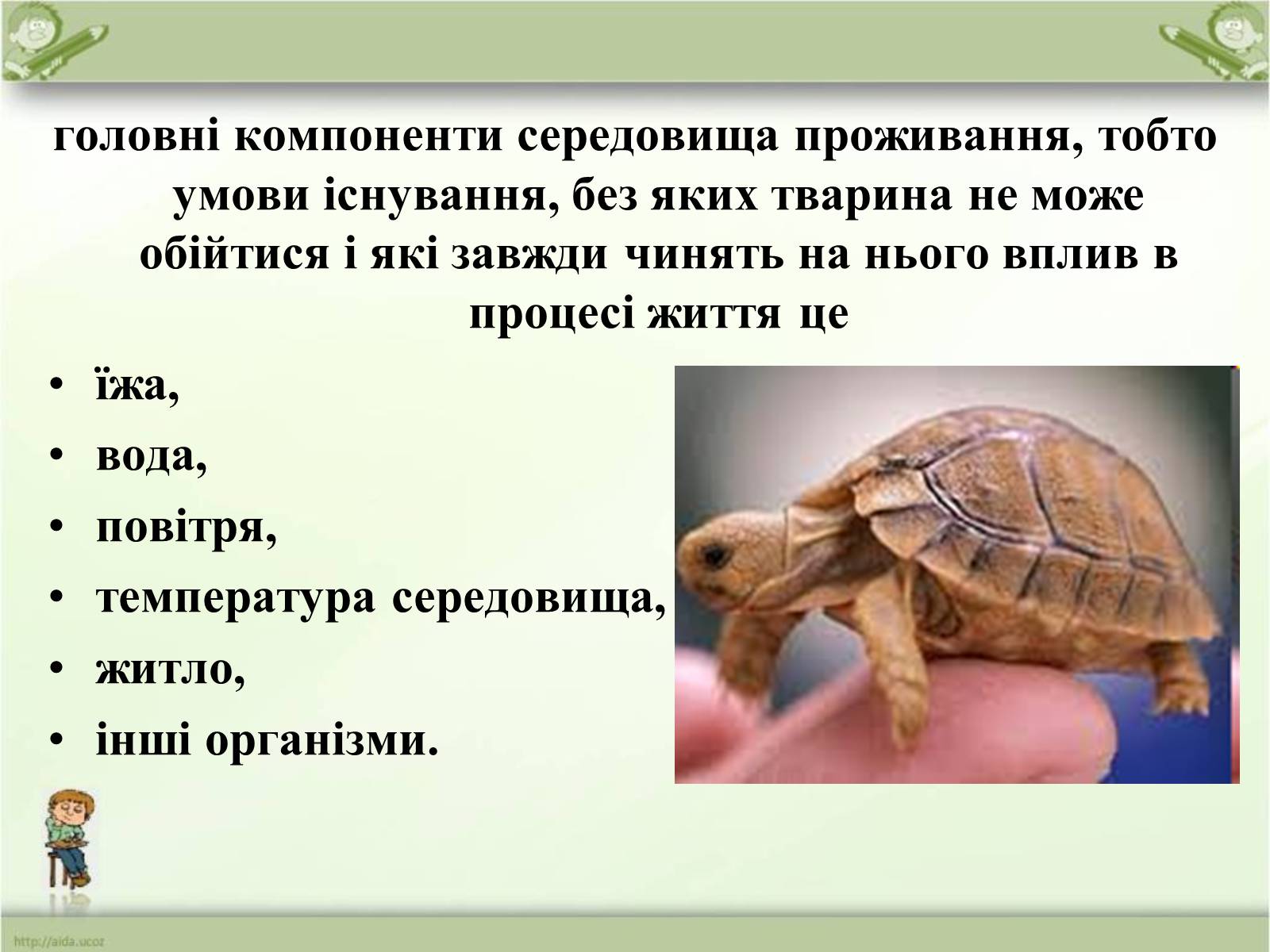 головні компоненти середовища проживання, тобто умови існування, без яких тварина не може обійтися і які завжди чинять на нього вплив в процесі життя це

• їжа,
• вода,
• повітря,
• температура середовища,
• житло,
• інші організми.

http://aida.ucoz